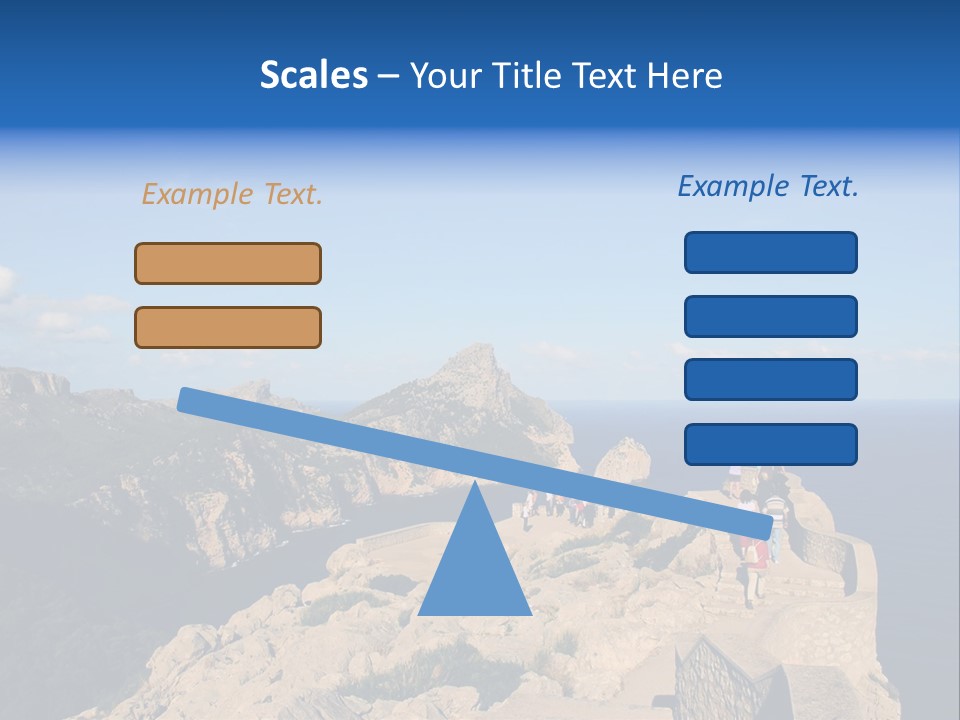 Scales – Your Title Text Here

Example Text.

Example Text.